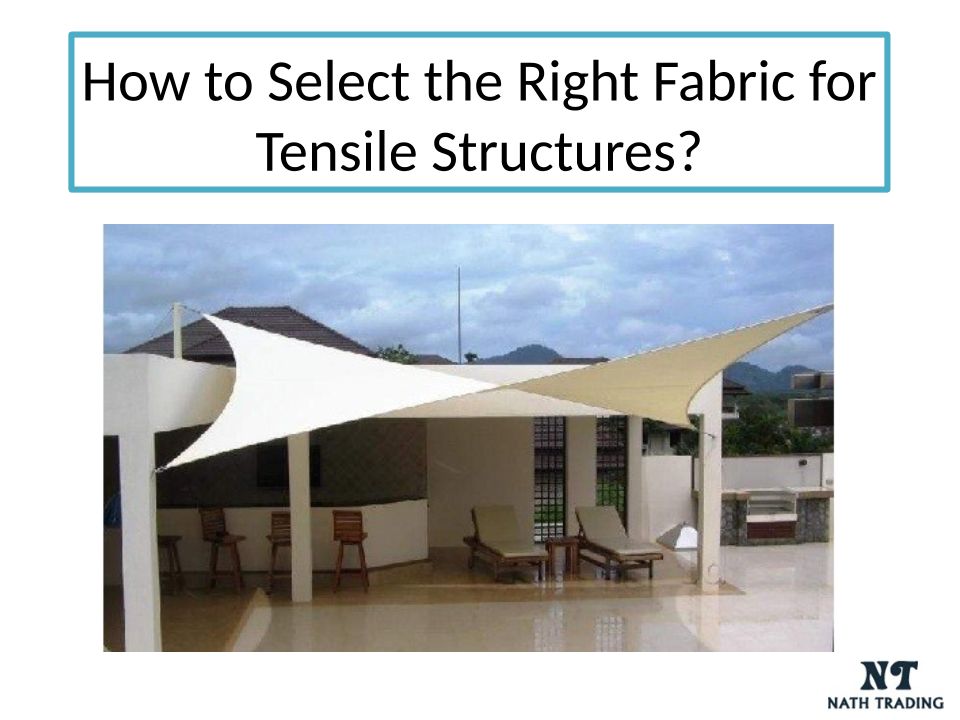 How to Select the Right Fabric for Tensile Structures?

NT
NATH TRADING